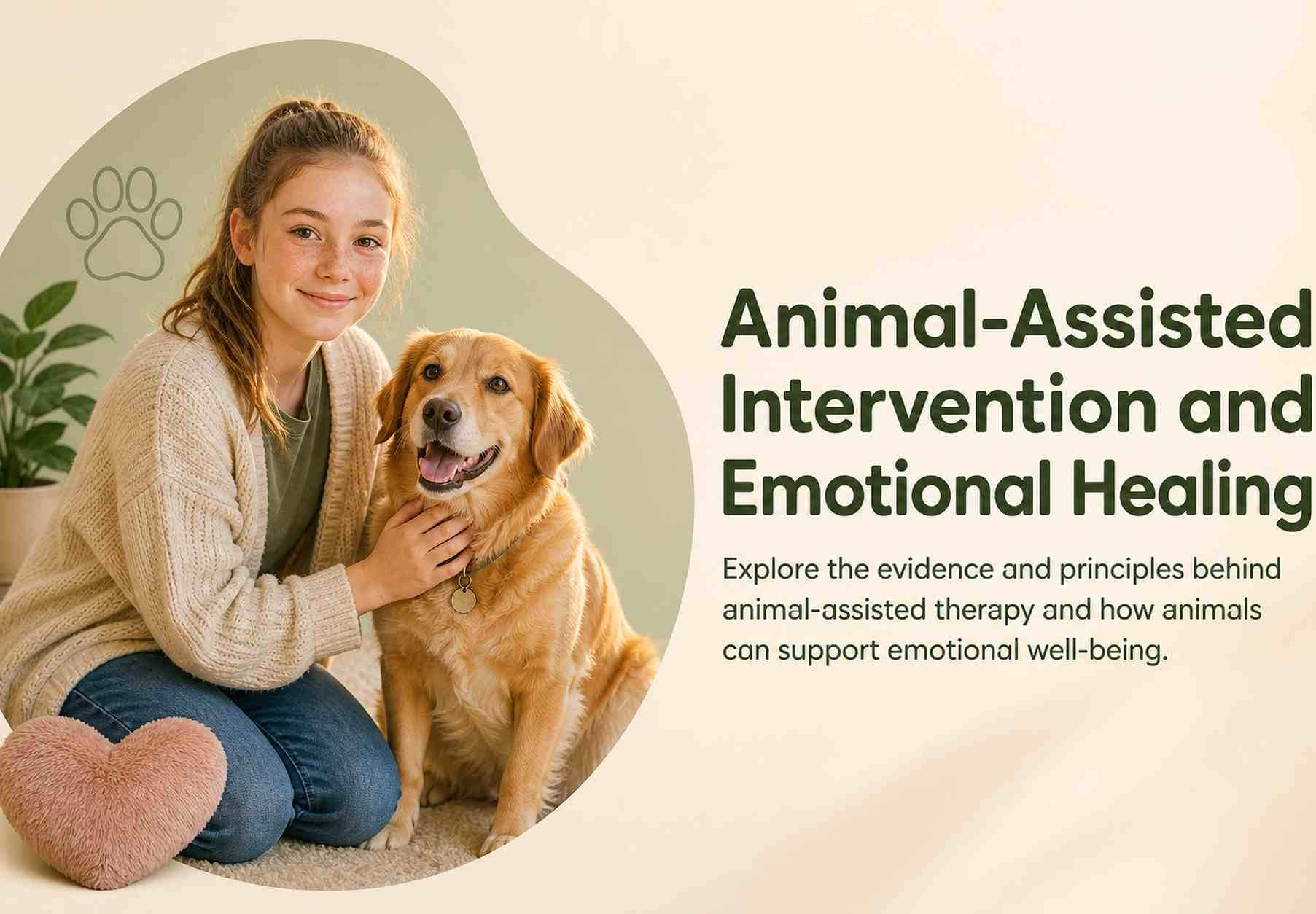 Animal-Assisted Intervention and Emotional Healing

Explore the evidence and principles behind animal-assisted therapy and how animals can support emotional well-being.